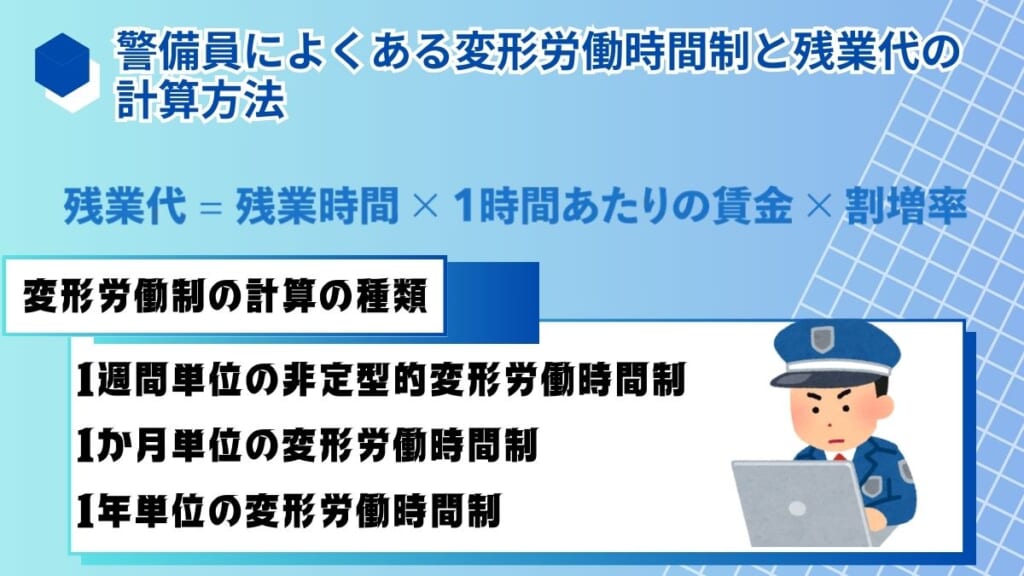 警備員によくある変形労働時間制と残業代の計算方法

残業代 = 残業時間 × 1時間あたりの賃金 × 割増率

変形労働制の計算の種類

1週間単位の非定型的変形労働時間制

1か月単位の変形労働時間制

1年単位の変形労働時間制